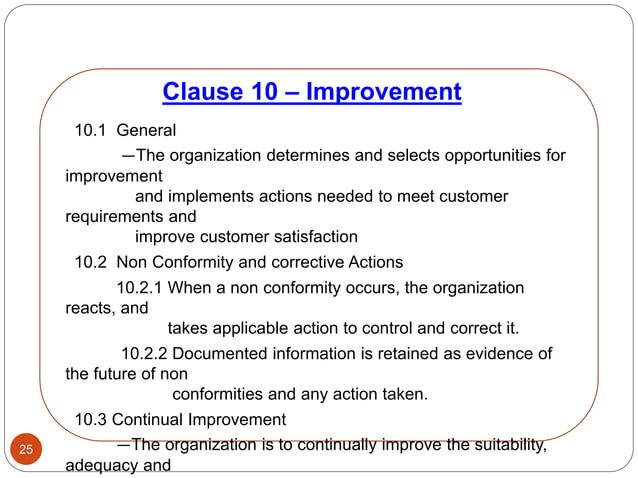 Clause 10 – Improvement

10.1 General

—The organization determines and selects opportunities for improvement and implements actions needed to meet customer requirements and improve customer satisfaction

10.2 Non Conformity and corrective Actions

10.2.1 When a non conformity occurs, the organization reacts, and takes applicable action to control and correct it.

10.2.2 Documented information is retained as evidence of the future of non conformities and any action taken.

10.3 Continual Improvement

—The organization is to continually improve the suitability, adequacy and

25